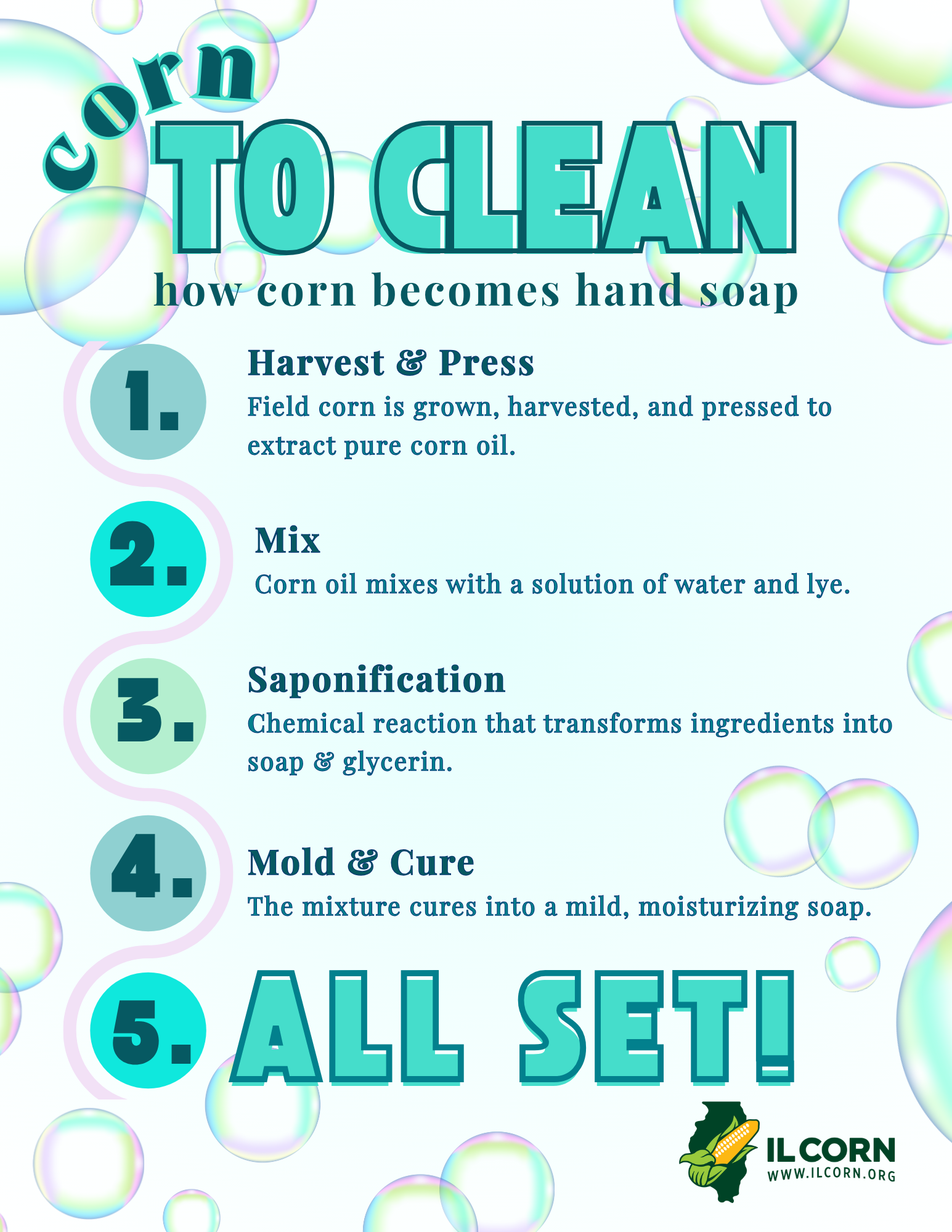 corn TO CLEAN

how corn becomes hand soap

1.

Harvest & Press

Field corn is grown, harvested, and pressed to extract pure corn oil.

2.

Mix

Corn oil mixes with a solution of water and lye.

3.

Saponification

Chemical reaction that transforms ingredients into soap & glycerin.

4.

Mold & Cure

The mixture cures into a mild, moisturizing soap.

5.

ALL SET!

IL CORN
WWW.ILCORN.ORG